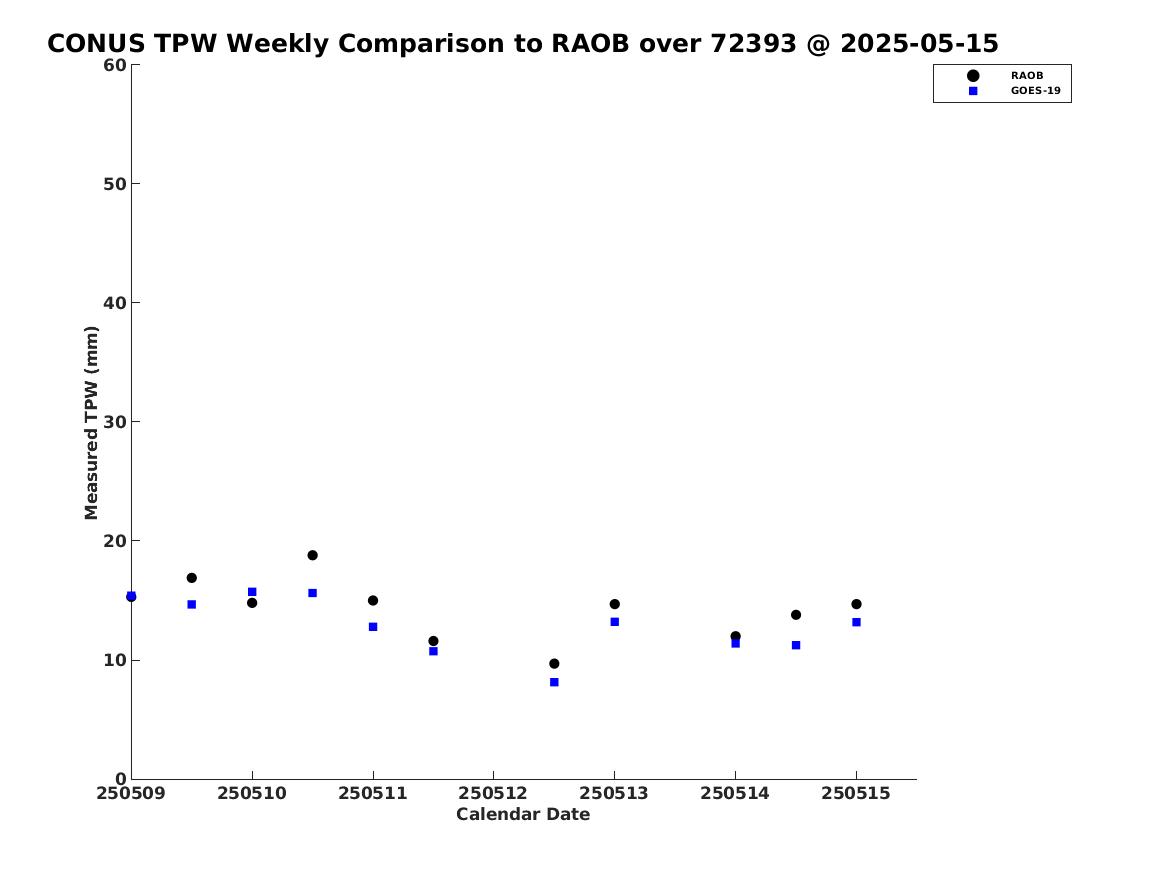 CONUS TPW Weekly Comparison to RAOB over 72393 @ 2025-05-15

RAOB
GOES-19

Measured TPW (mm)

60
50
40
30
20
10
0

250509 250510 250511 250512 250513 250514 250515

Calendar Date